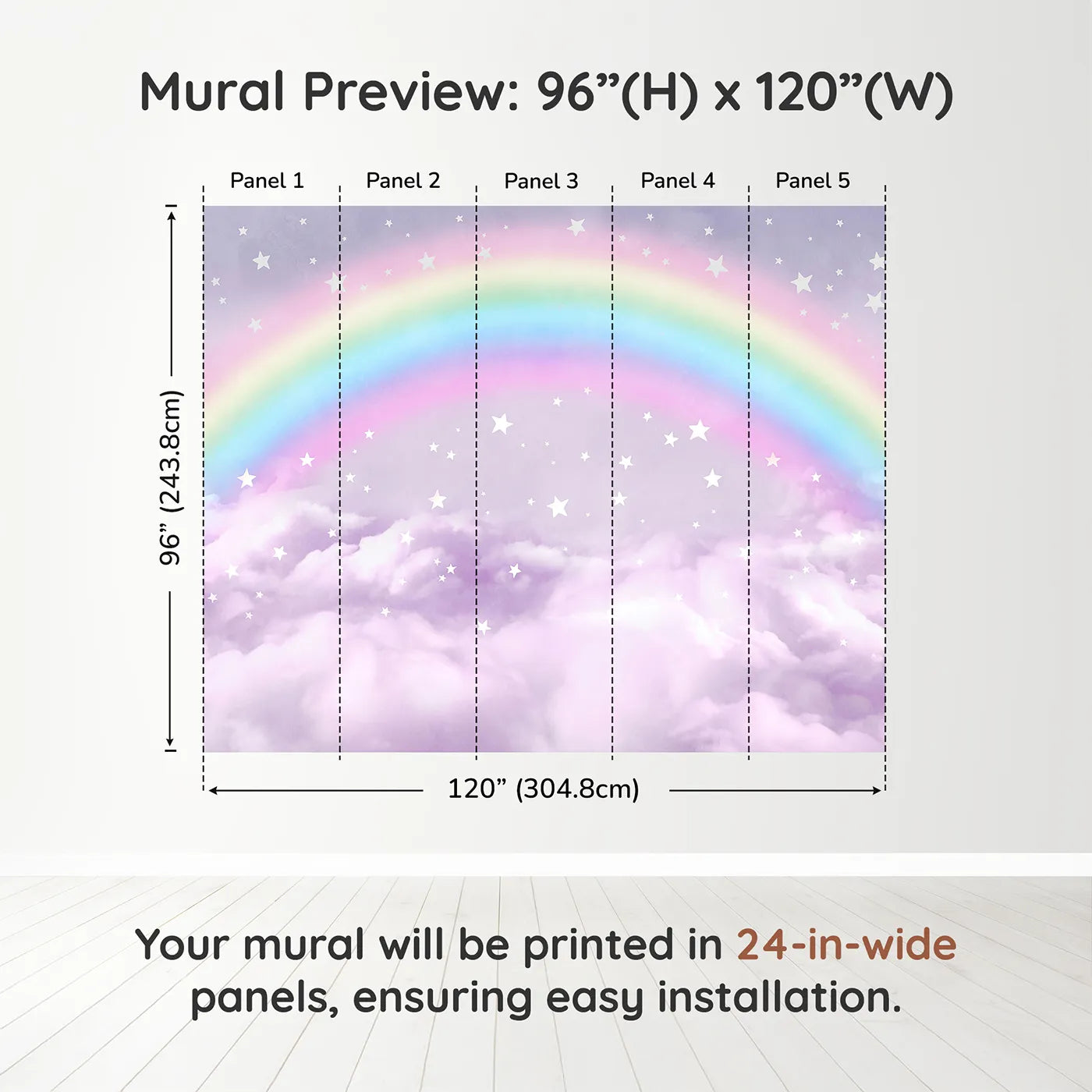 Mural Preview: 96”(H) x 120”(W)

Panel 1 Panel 2 Panel 3 Panel 4 Panel 5

96” (243.8cm)

120” (304.8cm)

Your mural will be printed in 24-in-wide panels, ensuring easy installation.